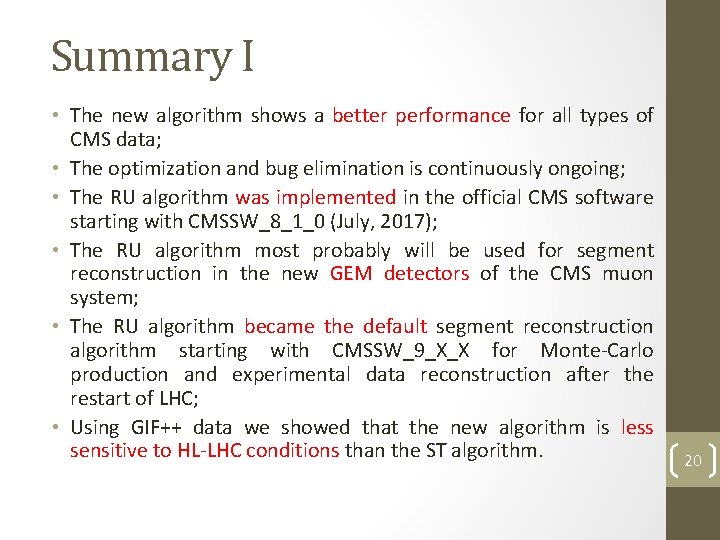 Summary I

• The new algorithm shows a better performance for all types of CMS data;

• The optimization and bug elimination is continuously ongoing;

• The RU algorithm was implemented in the official CMS software starting with CMSSW_8_1_0 (July, 2017);

• The RU algorithm most probably will be used for segment reconstruction in the new GEM detectors of the CMS muon system;

• The RU algorithm became the default segment reconstruction algorithm starting with CMSSW_9_X_X for Monte-Carlo production and experimental data reconstruction after the restart of LHC;

• Using GIF++ data we showed that the new algorithm is less sensitive to HL-LHC conditions than the ST algorithm.

20